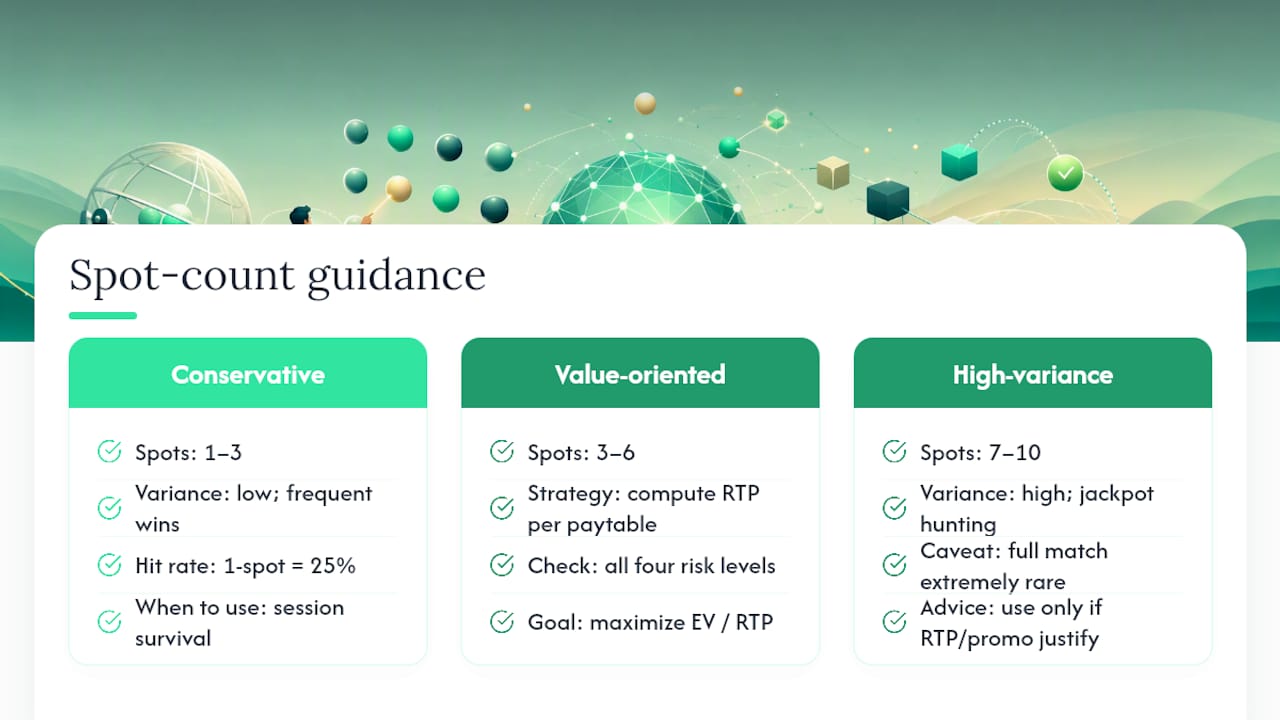 Spot-count guidance

Conservative

Spots: 1–3

Variance: low; frequent wins

Hit rate: 1-spot = 25%

When to use: session survival

Value-oriented

Spots: 3–6

Strategy: compute RTP per paytable

Check: all four risk levels

Goal: maximize EV / RTP

High-variance

Spots: 7–10

Variance: high; jackpot hunting

Caveat: full match extremely rare

Advice: use only if RTP/promo justify